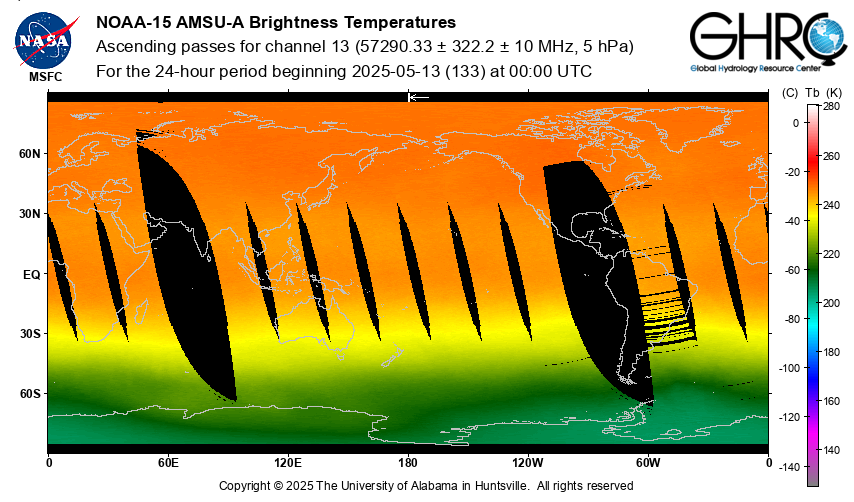 NASA
MSFC

NOAA-15 AMSU-A Brightness Temperatures
Ascending passes for channel 13 (57290.33 ± 322.2 ± 10 MHz, 5 hPa)
For the 24-hour period beginning 2025-05-13 (133) at 00:00 UTC

GHRC
Global Hydrology Resource Center

60N
30N
EQ
30S
60S

0
60E
120E
180
120W
60W
0

(C) Tb (K)
0
-20
-40
-60
-80
-100
-120
-140
280
260
240
220
200
180
160
140

Copyright © 2025 The University of Alabama in Huntsville. All rights reserved